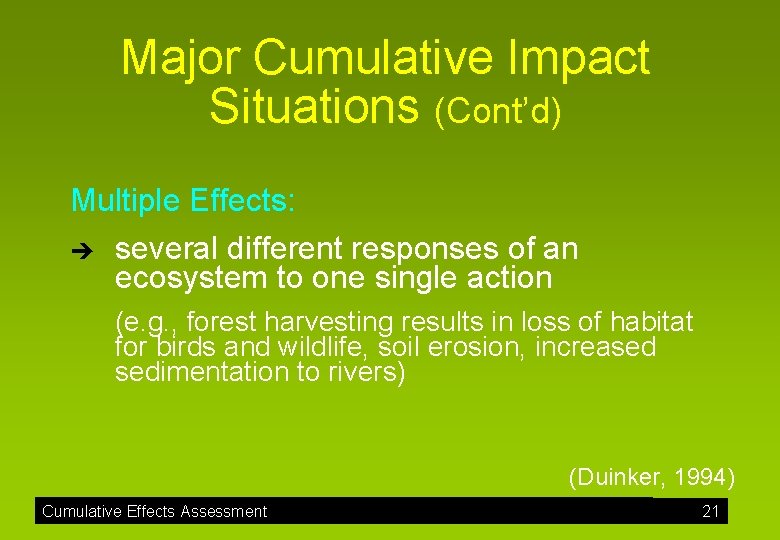 Major Cumulative Impact Situations (Cont'd)

Multiple Effects:

➔ several different responses of an ecosystem to one single action

(e.g., forest harvesting results in loss of habitat for birds and wildlife, soil erosion, increased sedimentation to rivers)

(Duinker, 1994)

Cumulative Effects Assessment

21